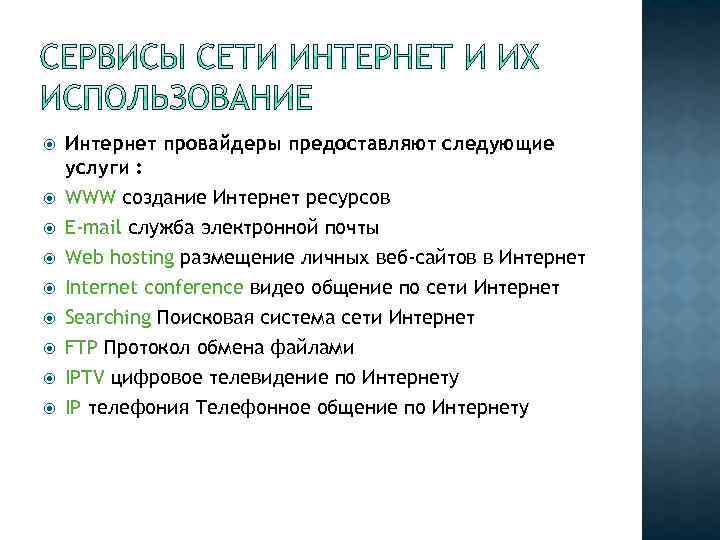 СЕРВИСЫ СЕТИ ИНТЕРНЕТ И ИХ ИСПОЛЬЗОВАНИЕ

Интернет провайдеры предоставляют следующие услуги :
WWW создание Интернет ресурсов
E-mail служба электронной почты
Web hosting размещение личных веб-сайтов в Интернет
Internet conference видео общение по сети Интернет
Searching Поисковая система сети Интернет
FTP Протокол обмена файлами
IPTV цифровое телевидение по Интернету
IP телефония Телефонное общение по Интернету